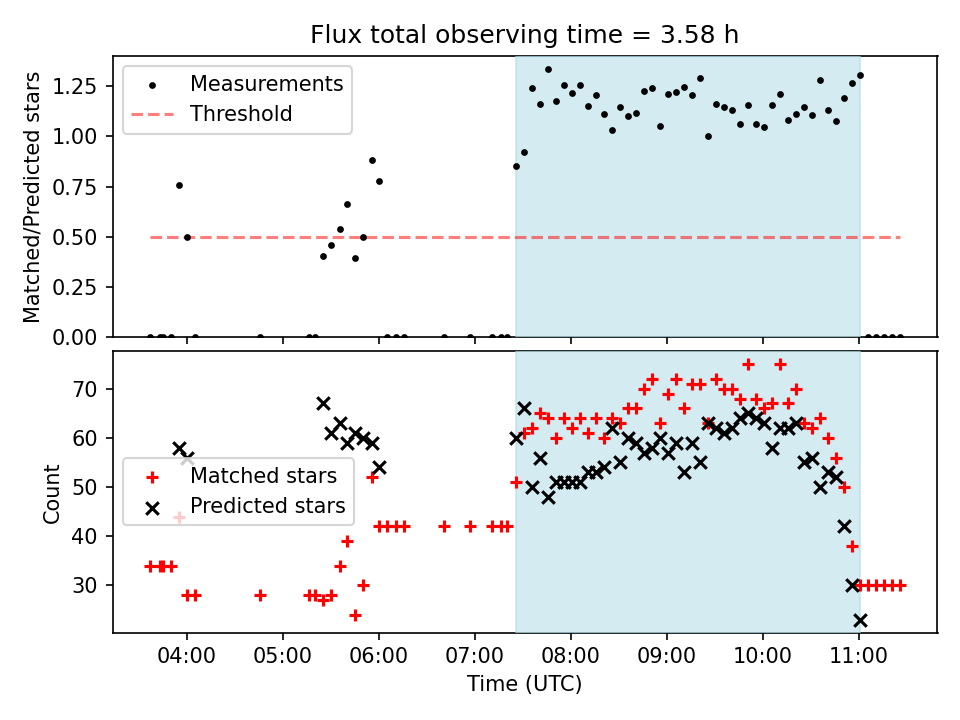 Flux total observing time = 3.58 h

Measurements
Threshold

Matched/Predicted stars

1.25
1.00
0.75
0.50
0.25
0.00

Matched stars
Predicted stars

Count

70
60
50
40
30

04:00
05:00
06:00
07:00
08:00
09:00
10:00
11:00

Time (UTC)